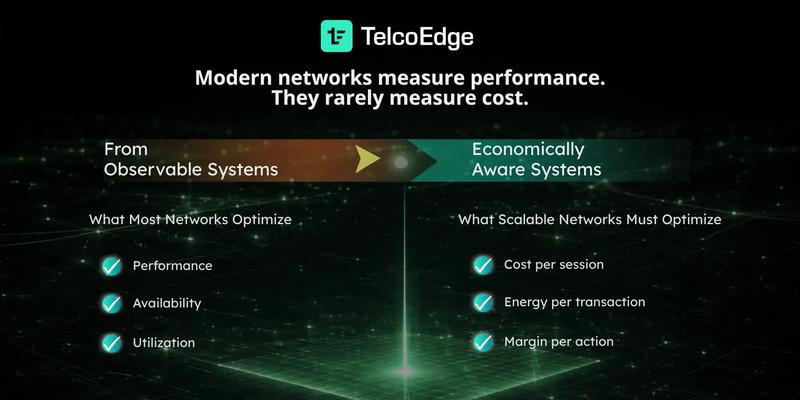 TelcoEdge

Modern networks measure performance. They rarely measure cost.

From Observable Systems

Economically Aware Systems

What Most Networks Optimize

Performance

Availability

Utilization

What Scalable Networks Must Optimize

Cost per session

Energy per transaction

Margin per action